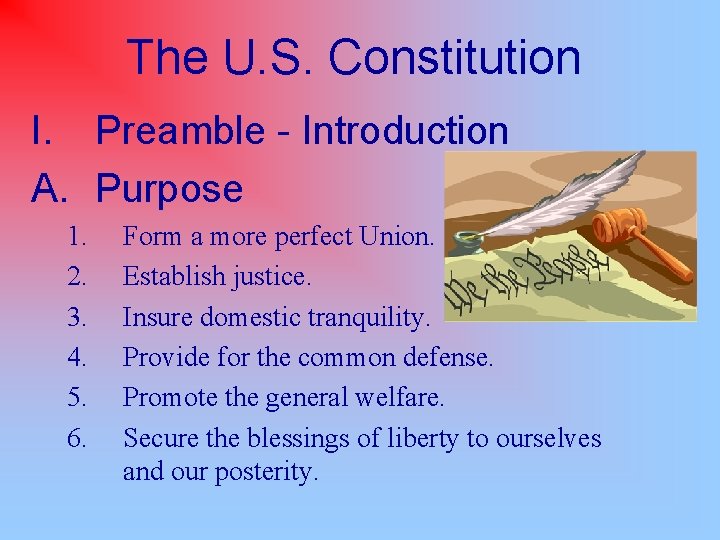 The U.S. Constitution

I. Preamble - Introduction

A. Purpose

1. Form a more perfect Union.
2. Establish justice.
3. Insure domestic tranquility.
4. Provide for the common defense.
5. Promote the general welfare.
6. Secure the blessings of liberty to ourselves and our posterity.

We the People